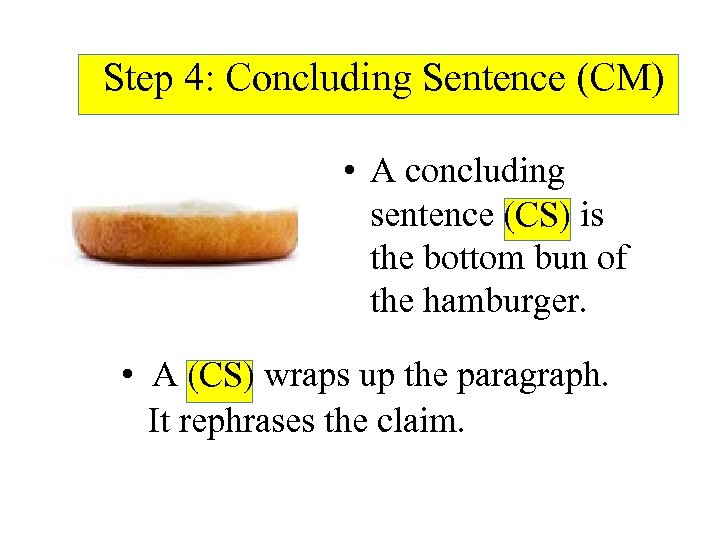 Step 4: Concluding Sentence (CM)

• A concluding sentence (CS) is the bottom bun of the hamburger.

• A (CS) wraps up the paragraph. It rephrases the claim.